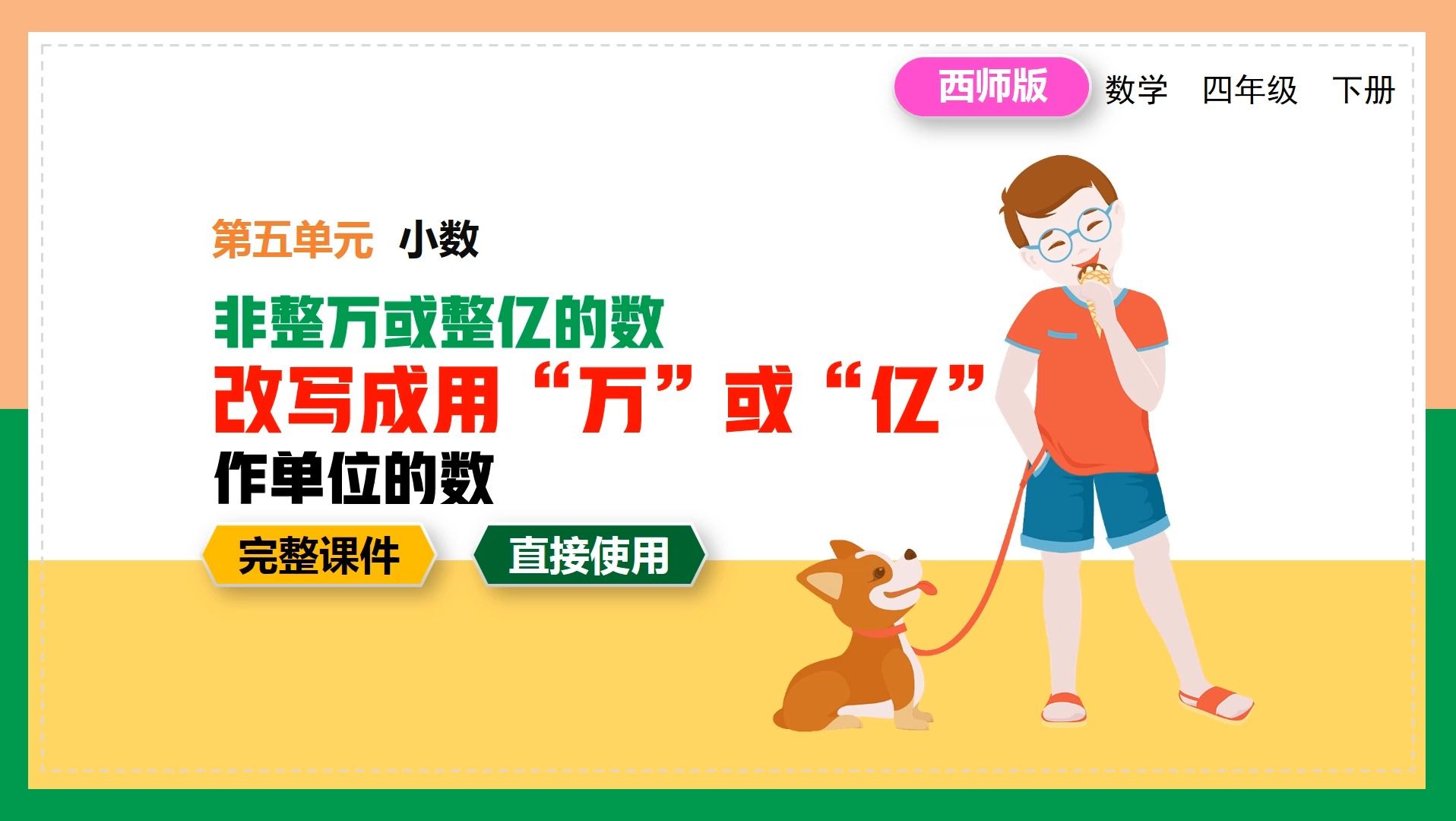 西师版 数学 四年级 下册

第五单元 小数

非整万或整亿的数
改写成用“万”或“亿”
作单位的数

完整课件 直接使用